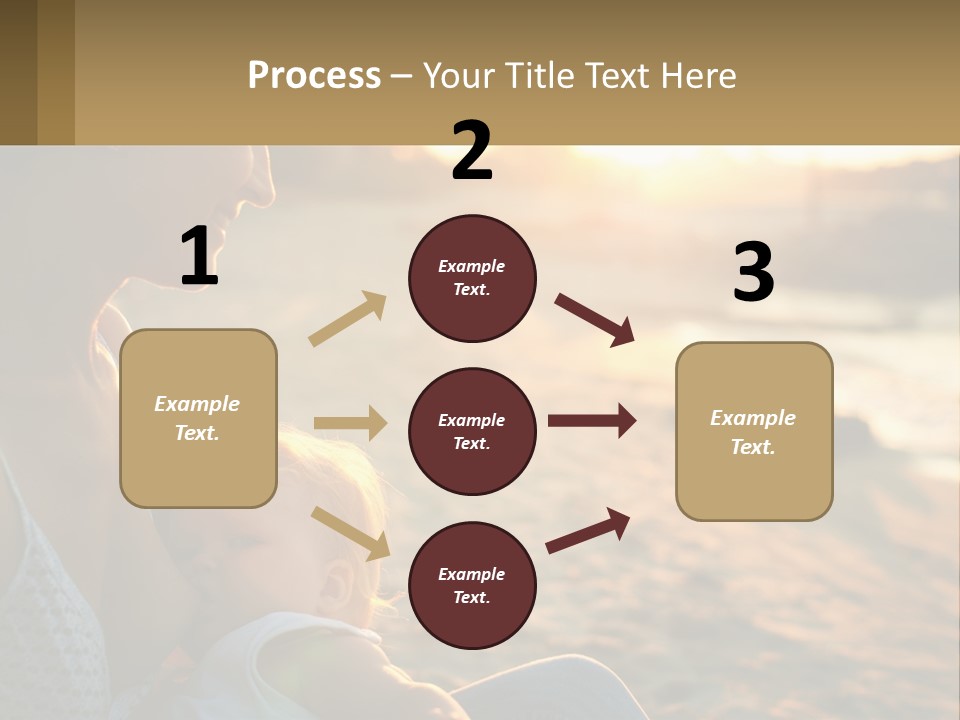 Process – Your Title Text Here

1

Example Text.

2

Example Text.

Example Text.

Example Text.

3

Example Text.